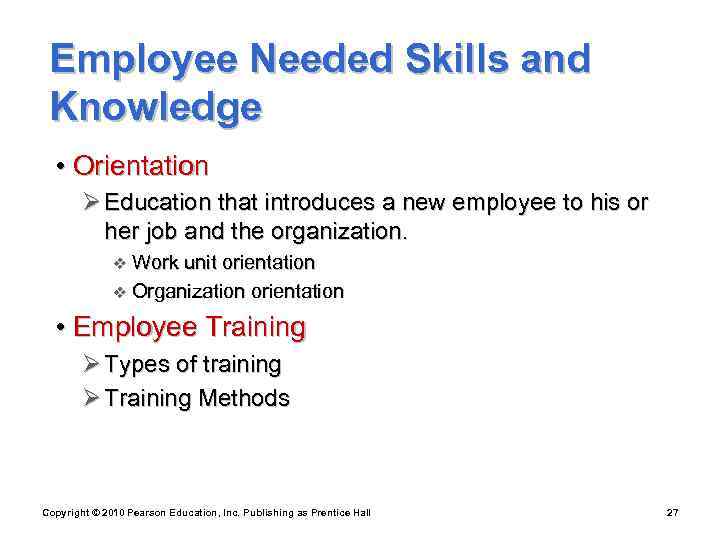 Employee Needed Skills and Knowledge

• Orientation
➢ Education that introduces a new employee to his or her job and the organization.
❖ Work unit orientation
❖ Organization orientation

• Employee Training
➢ Types of training
➢ Training Methods

Copyright © 2010 Pearson Education, Inc. Publishing as Prentice Hall

27